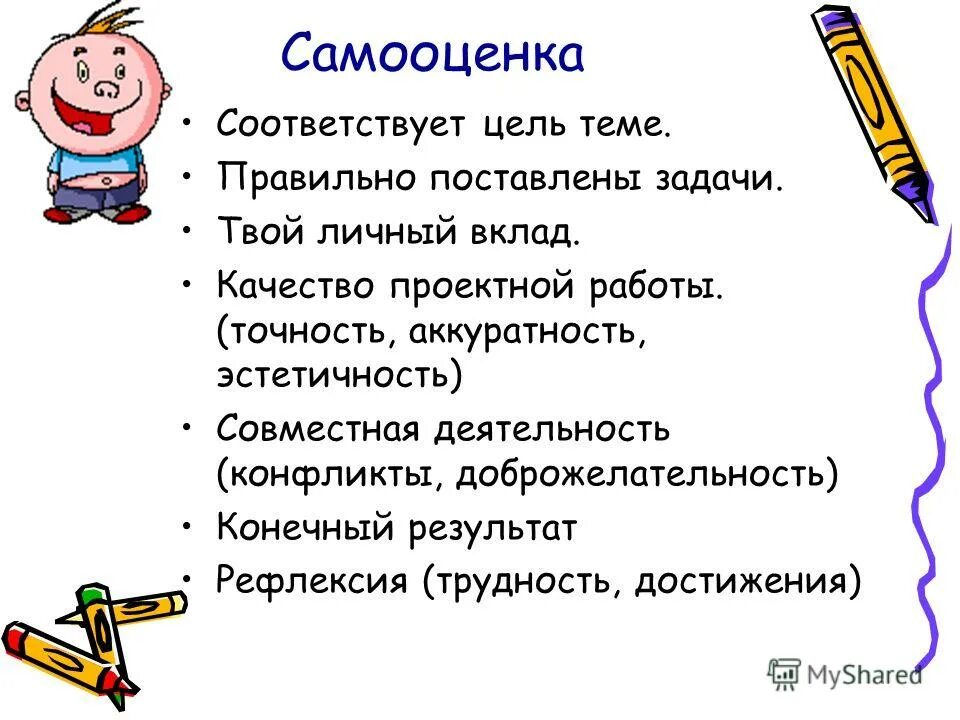 Самооценка

• Соответствует цель теме.
• Правильно поставлены задачи.
• Твой личный вклад.
• Качество проектной работы. (точность, аккуратность, эстетичность)
• Совместная деятельность (конфликты, доброжелательность)
• Конечный результат
• Рефлексия (трудность, достижения)

MyShared